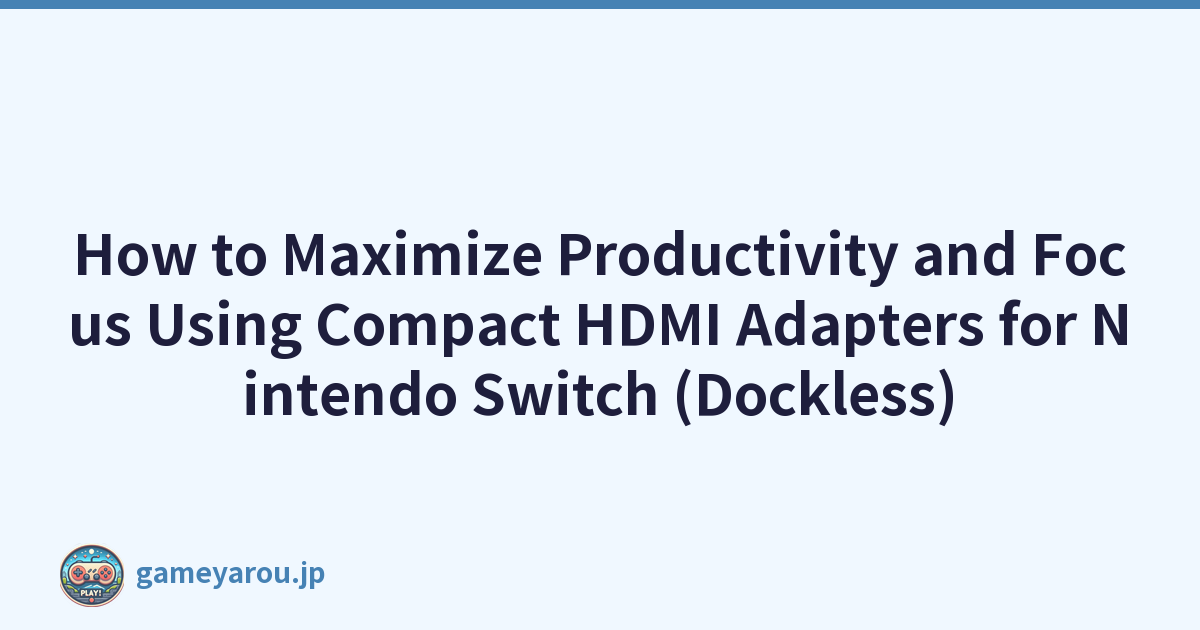 How to Maximize Productivity and Focus Using Compact HDMI Adapters for Nintendo Switch (Dockless)

PLAY!

gameyarou.jp